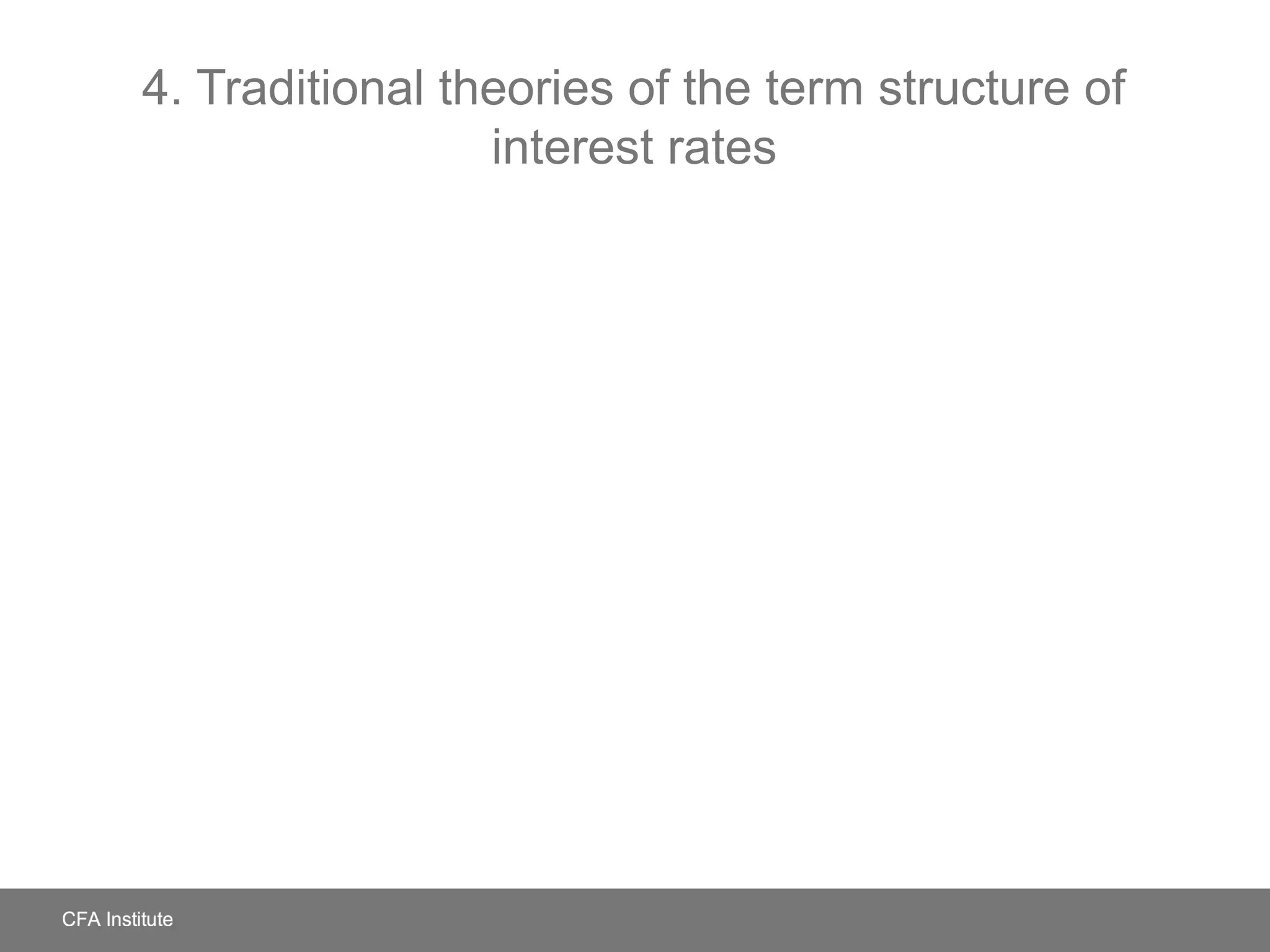 4. Traditional theories of the term structure of interest rates

CFA Institute